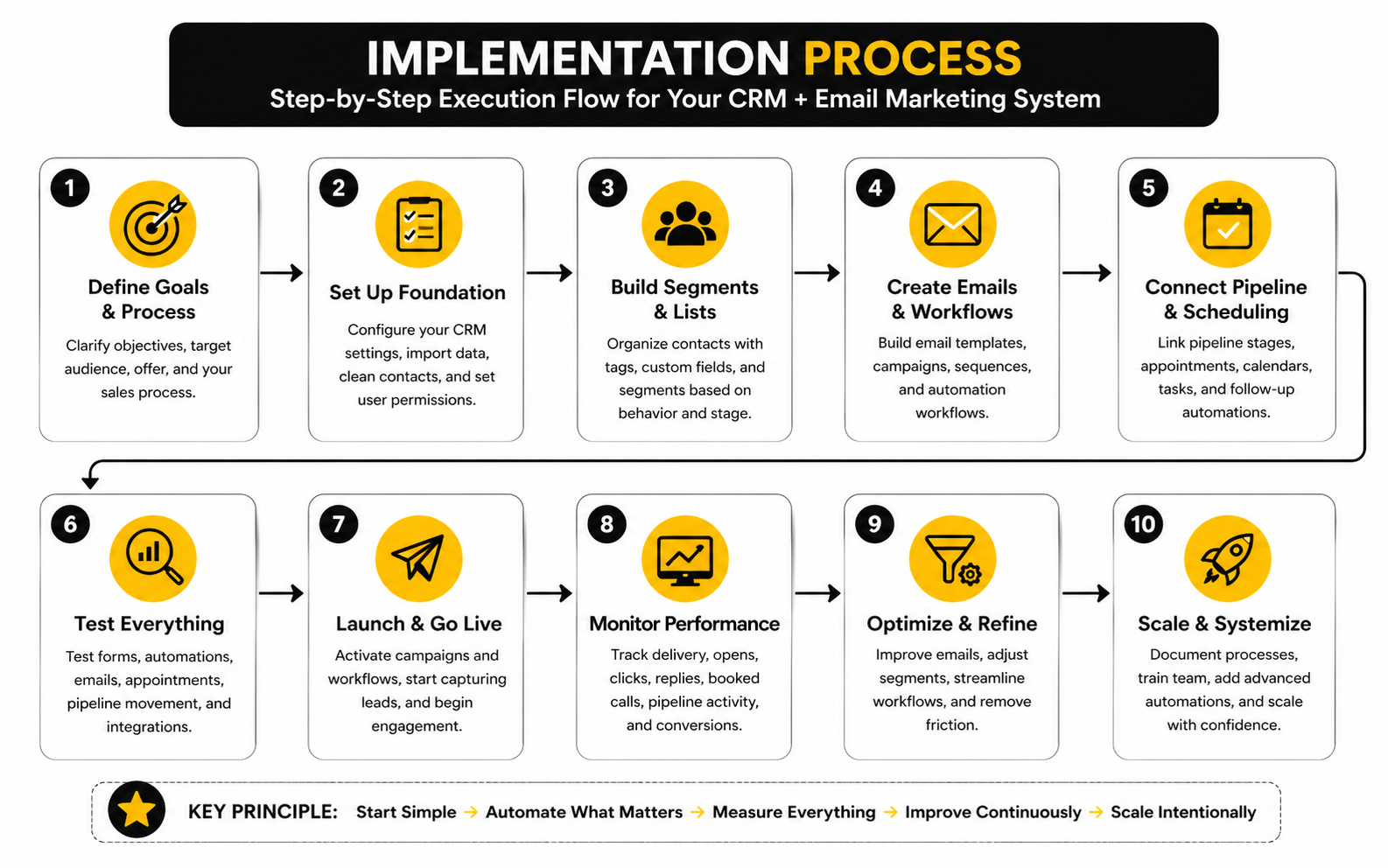 IMPLEMENTATION PROCESS
Step-by-Step Execution Flow for Your CRM + Email Marketing System

1
Define Goals & Process
Clarify objectives, target audience, offer, and your sales process.

2
Set Up Foundation
Configure your CRM settings, import data, clean contacts, and set user permissions.

3
Build Segments & Lists
Organize contacts with tags, custom fields, and segments based on behavior and stage.

4
Create Emails & Workflows
Build email templates, campaigns, sequences, and automation workflows.

5
Connect Pipeline & Scheduling
Link pipeline stages, appointments, calendars, tasks, and follow-up automations.

6
Test Everything
Test forms, automations, emails, appointments, pipeline movement, and integrations.

7
Launch & Go Live
Activate campaigns and workflows, start capturing leads, and begin engagement.

8
Monitor Performance
Track delivery, opens, clicks, replies, booked calls, pipeline activity, and conversions.

9
Optimize & Refine
Improve emails, adjust segments, streamline workflows, and remove friction.

10
Scale & Systemize
Document processes, train team, add advanced automations, and scale with confidence.

KEY PRINCIPLE: Start Simple → Automate What Matters → Measure Everything → Improve Continuously → Scale Intentionally